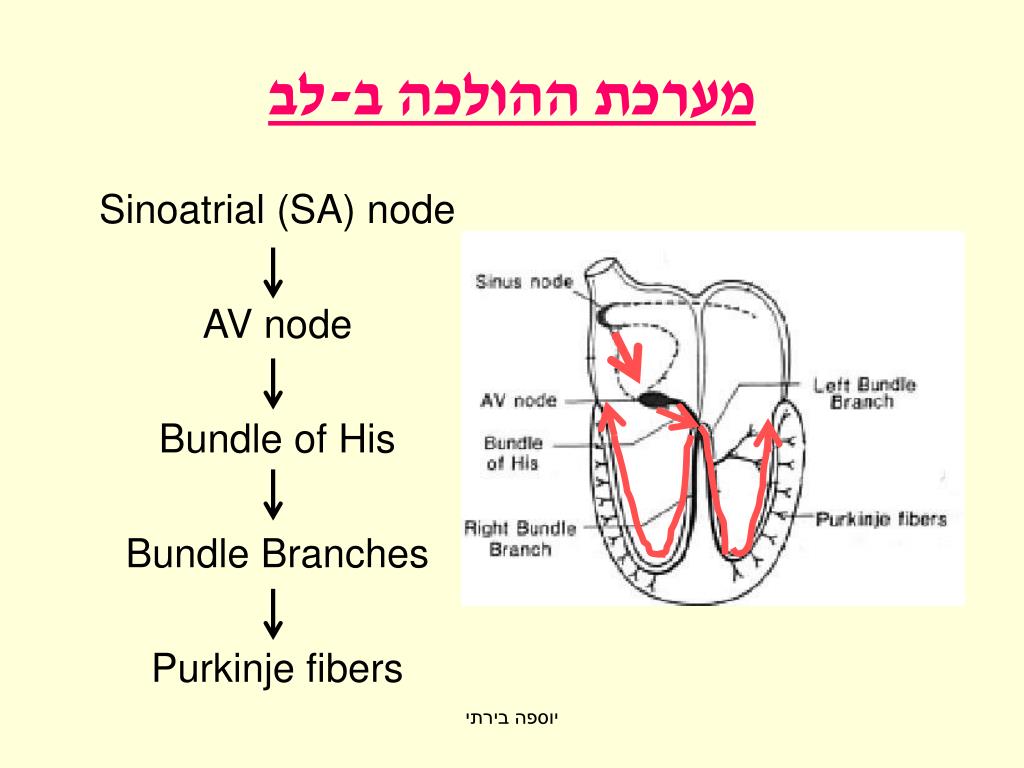 מערכת ההולכה ב-לב

Sinoatrial (SA) node

AV node

Bundle of His

Bundle Branches

Purkinje fibers

Sinus node

AV node

Bundle of His

Right Bundle Branch

Left Bundle Branch

Purkinje fibers

יוספה בירתי